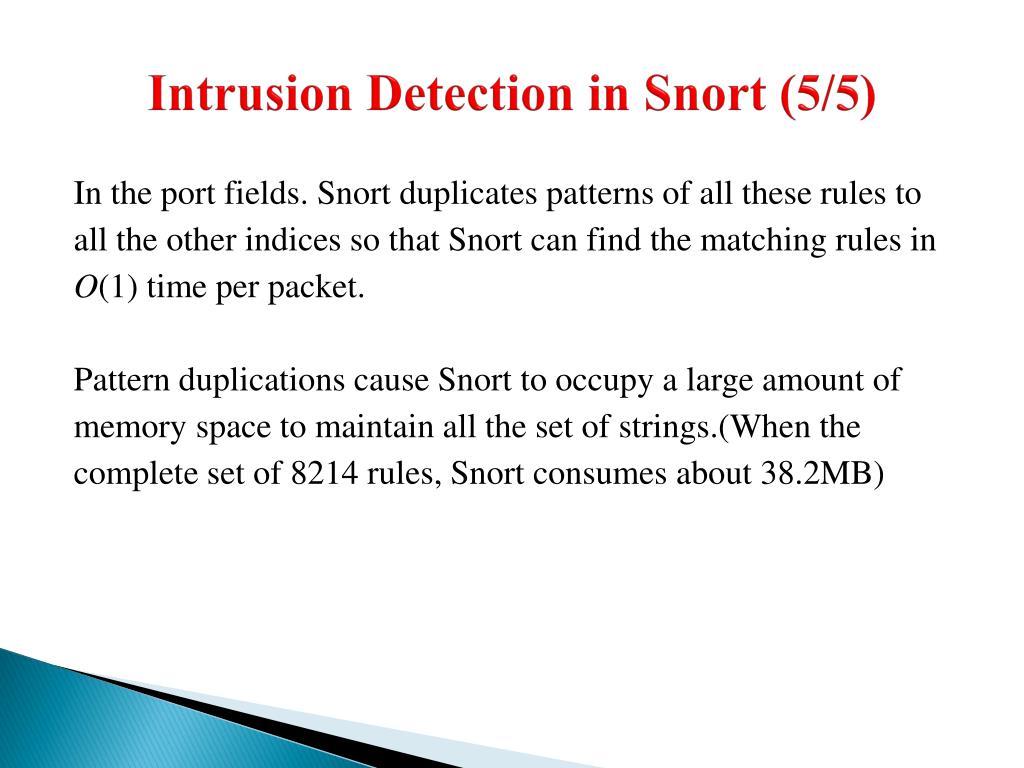 Intrusion Detection in Snort (5/5)

In the port fields. Snort duplicates patterns of all these rules to all the other indices so that Snort can find the matching rules in $O(1)$ time per packet.

Pattern duplications cause Snort to occupy a large amount of memory space to maintain all the set of strings.(When the complete set of 8214 rules, Snort consumes about 38.2MB)